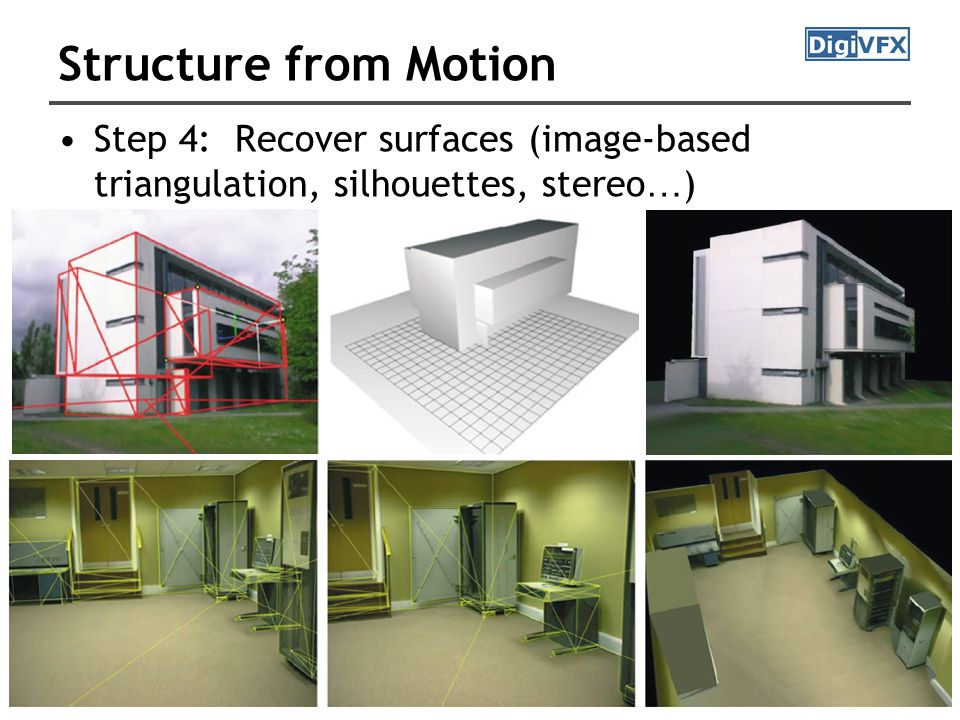 Structure from Motion

DigiVFX

• Step 4: Recover surfaces (image-based triangulation, silhouettes, stereo…)